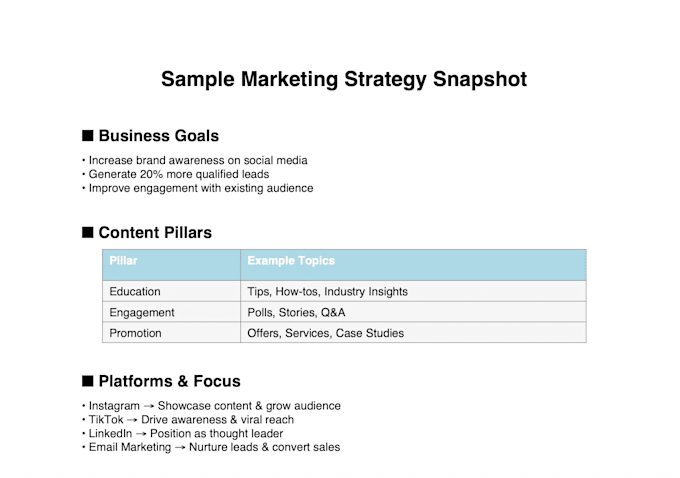 Sample Marketing Strategy Snapshot

■ Business Goals

• Increase brand awareness on social media
• Generate 20% more qualified leads
• Improve engagement with existing audience

■ Content Pillars

| Pillar | Example Topics |
|---|---|
| Education | Tips, How-tos, Industry Insights |
| Engagement | Polls, Stories, Q&A |
| Promotion | Offers, Services, Case Studies |

■ Platforms & Focus

• Instagram → Showcase content & grow audience
• TikTok → Drive awareness & viral reach
• LinkedIn → Position as thought leader
• Email Marketing → Nurture leads & convert sales